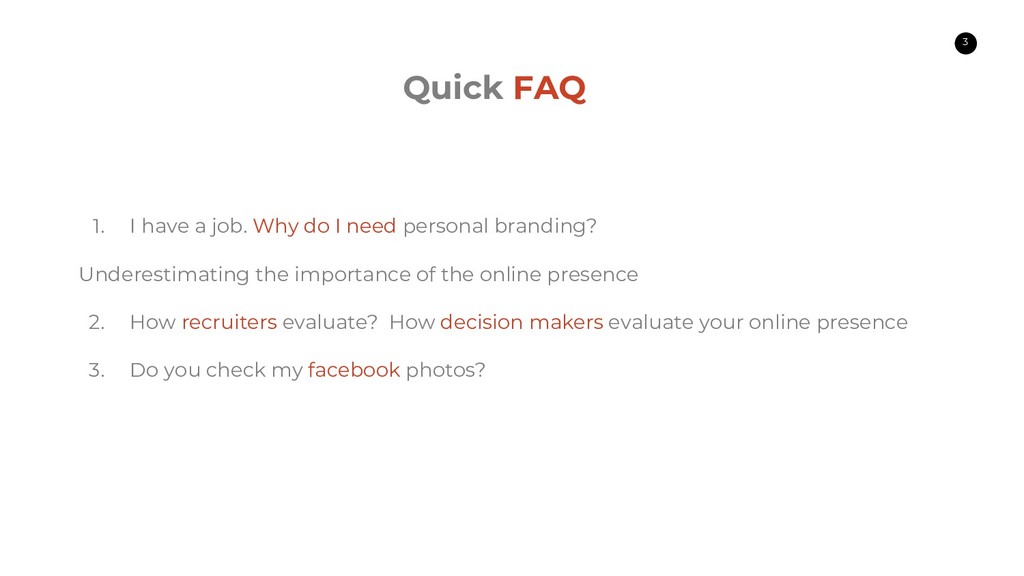 3

Quick FAQ

1. I have a job. Why do I need personal branding?

Underestimating the importance of the online presence

2. How recruiters evaluate? How decision makers evaluate your online presence

3. Do you check my facebook photos?